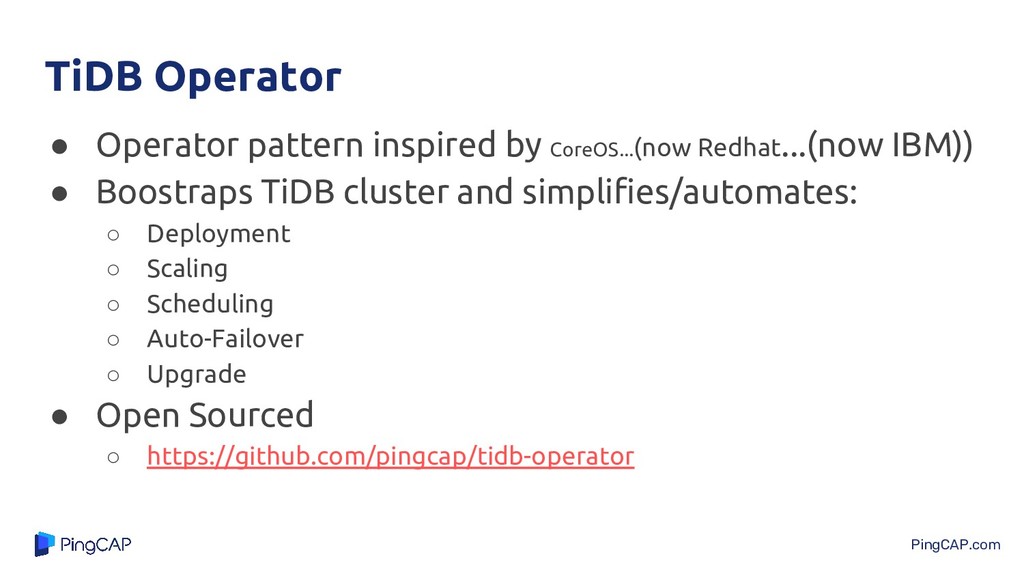 TiDB Operator

● Operator pattern inspired by CoreOS...(now Redhat...(now IBM))
● Boostraps TiDB cluster and simplifies/automates:
○ Deployment
○ Scaling
○ Scheduling
○ Auto-Failover
○ Upgrade
● Open Sourced
○ https://github.com/pingcap/tidb-operator

PingCAP

PingCAP.com